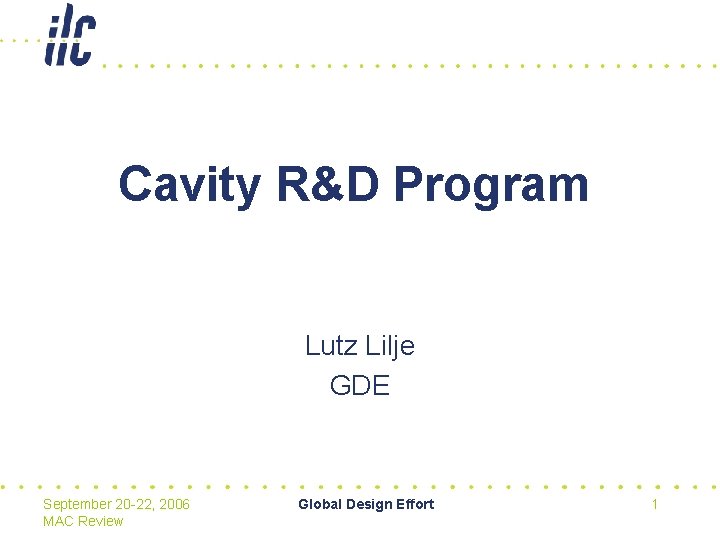 ilc

Cavity R&D Program

Lutz Lilje
GDE

September 20-22, 2006
MAC Review

Global Design Effort

1